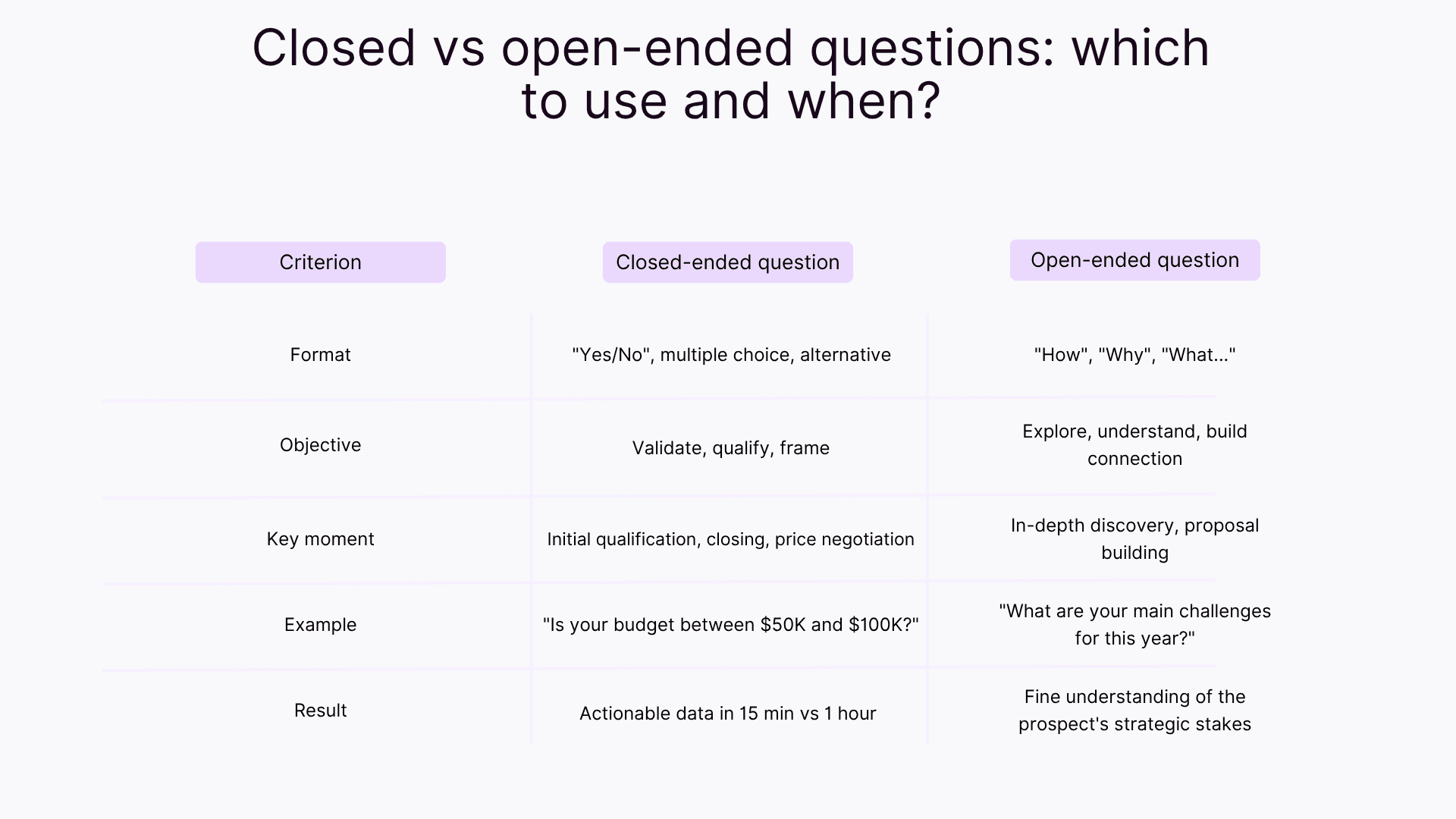 Closed vs open-ended questions: which to use and when?

| Criterion | Closed-ended question | Open-ended question |
|---|---|---|
| Format | "Yes/No", multiple choice, alternative | "How", "Why", "What..." |
| Objective | Validate, qualify, frame | Explore, understand, build connection |
| Key moment | Initial qualification, closing, price negotiation | In-depth discovery, proposal building |
| Example | "Is your budget between \$50K and \$100K?" | "What are your main challenges for this year?" |
| Result | Actionable data in 15 min vs 1 hour | Fine understanding of the prospect's strategic stakes |